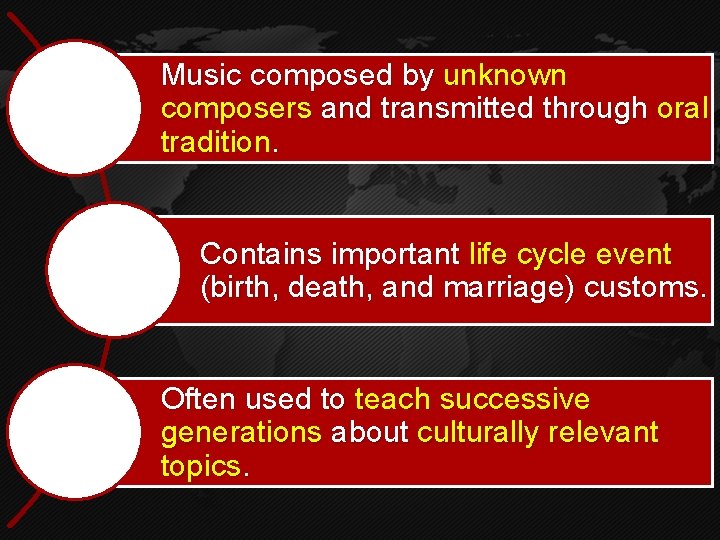 Music composed by unknown composers and transmitted through oral tradition.

Contains important life cycle event (birth, death, and marriage) customs.

Often used to teach successive generations about culturally relevant topics.